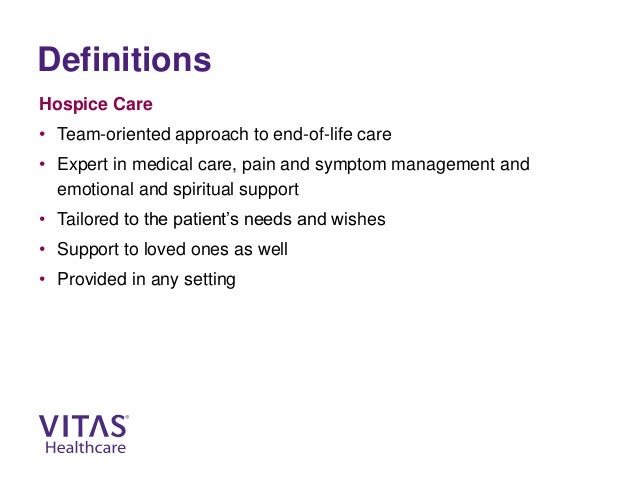 Definitions

Hospice Care

• Team-oriented approach to end-of-life care
• Expert in medical care, pain and symptom management and emotional and spiritual support
• Tailored to the patient's needs and wishes
• Support to loved ones as well
• Provided in any setting

VITAS®
Healthcare